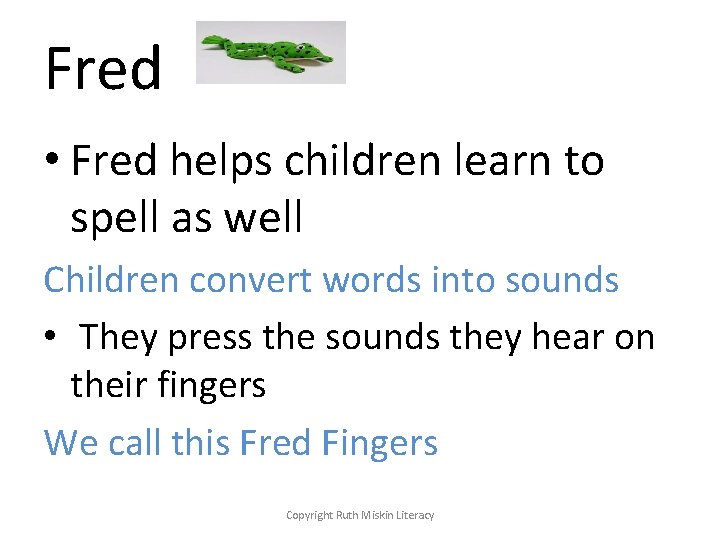 Fred

• Fred helps children learn to spell as well

Children convert words into sounds

• They press the sounds they hear on their fingers

We call this Fred Fingers

Copyright Ruth Miskin Literacy